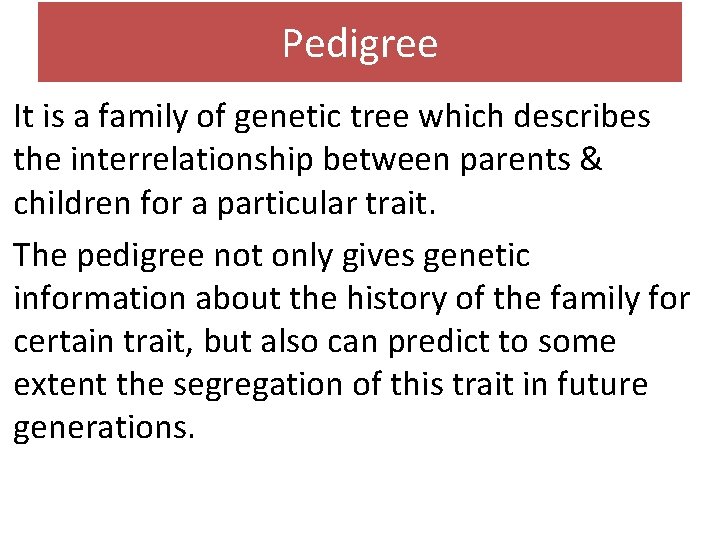 Pedigree

It is a family of genetic tree which describes the interrelationship between parents & children for a particular trait.

The pedigree not only gives genetic information about the history of the family for certain trait, but also can predict to some extent the segregation of this trait in future generations.